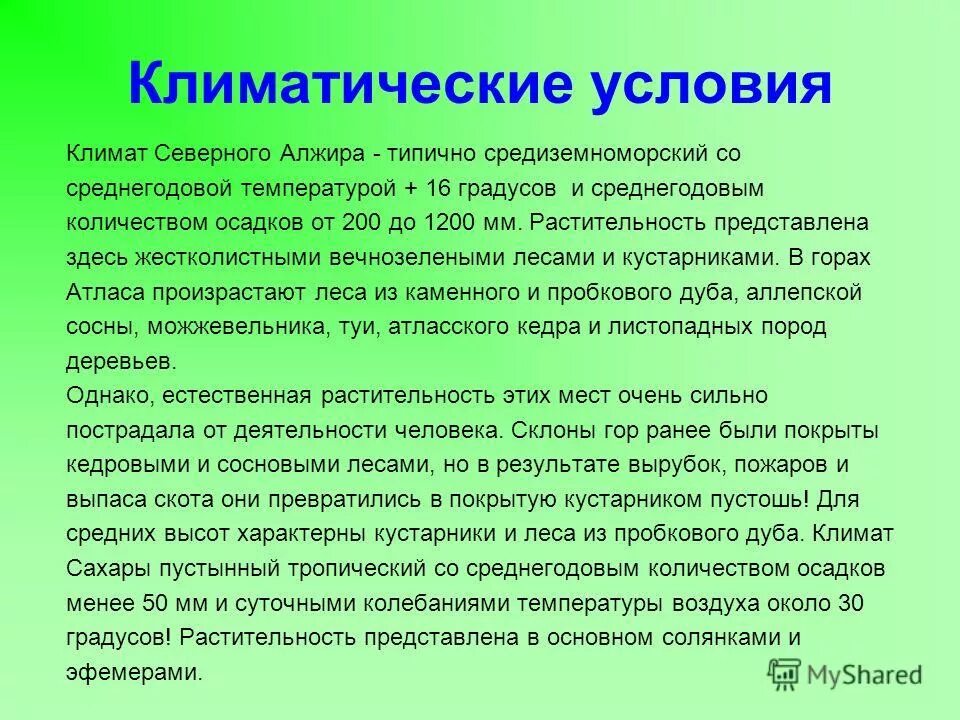 Климатические условия

Климат Северного Алжира - типично средиземноморский со среднегодовой температурой + 16 градусов и среднегодовым количеством осадков от 200 до 1200 мм. Растительность представлена здесь жестколистными вечнозелеными лесами и кустарниками. В горах Атласа произрастают леса из каменного и пробкового дуба, аллепской сосны, можжевельника, туи, атласского кедра и листопадных пород деревьев.
Однако, естественная растительность этих мест очень сильно пострадала от деятельности человека. Склоны гор ранее были покрыты кедровыми и сосновыми лесами, но в результате вырубок, пожаров и выпаса скота они превратились в покрытую кустарником пустошь! Для средних высот характерны кустарники и леса из пробкового дуба. Климат Сахары пустынный тропический со среднегодовым количеством осадков менее 50 мм и суточными колебаниями температуры воздуха около 30 градусов! Растительность представлена в основном солянками и эфемерами.

MyShared